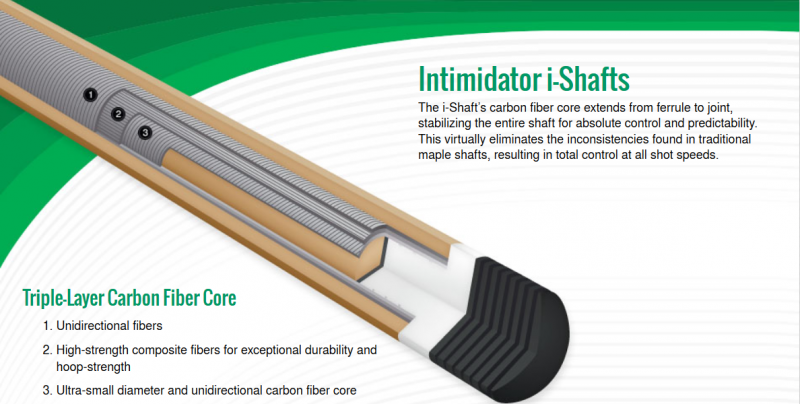 1
2
3

Intimidator i-Shafts

The i-Shaft's carbon fiber core extends from ferrule to joint, stabilizing the entire shaft for absolute control and predictability. This virtually eliminates the inconsistencies found in traditional maple shafts, resulting in total control at all shot speeds.

Triple-Layer Carbon Fiber Core

1. Unidirectional fibers
2. High-strength composite fibers for exceptional durability and hoop-strength
3. Ultra-small diameter and unidirectional carbon fiber core